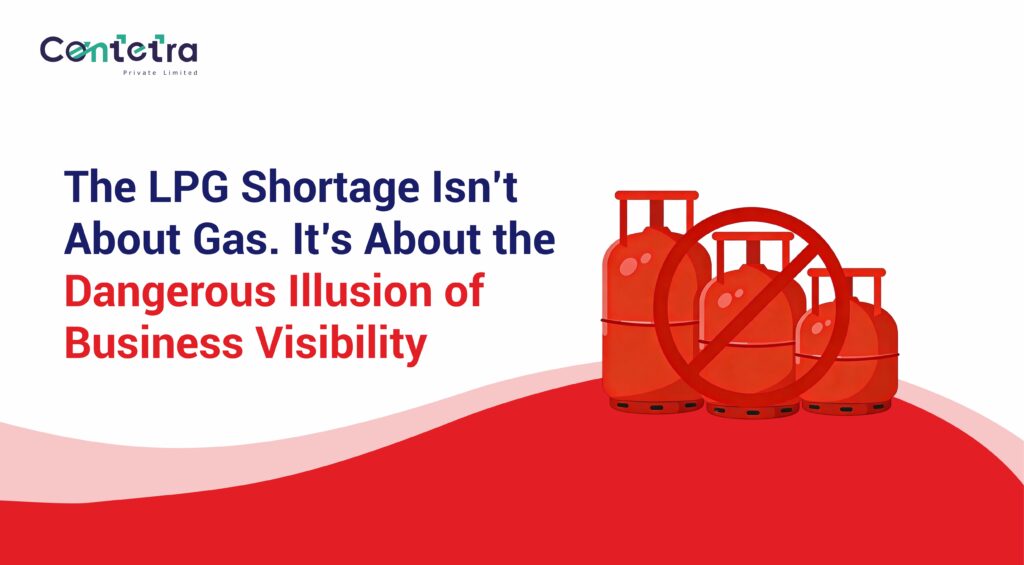 Contetra
Private Limited

The LPG Shortage Isn't About Gas. It's About the Dangerous Illusion of Business Visibility